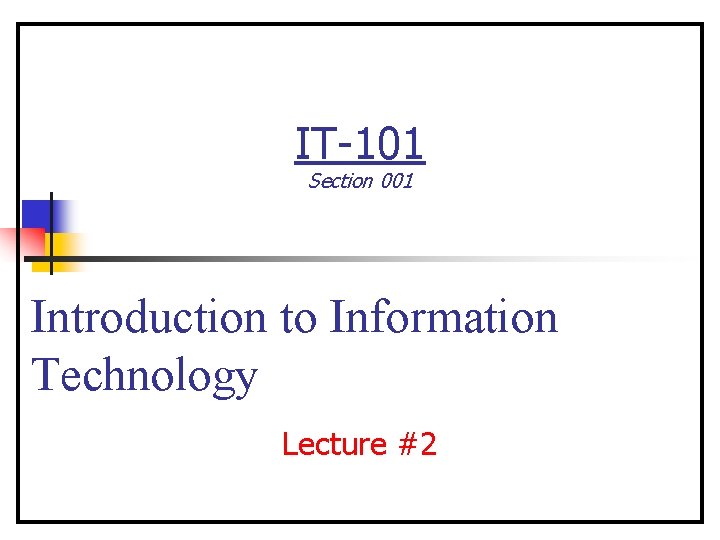 IT-101
Section 001

Introduction to Information Technology

Lecture #2